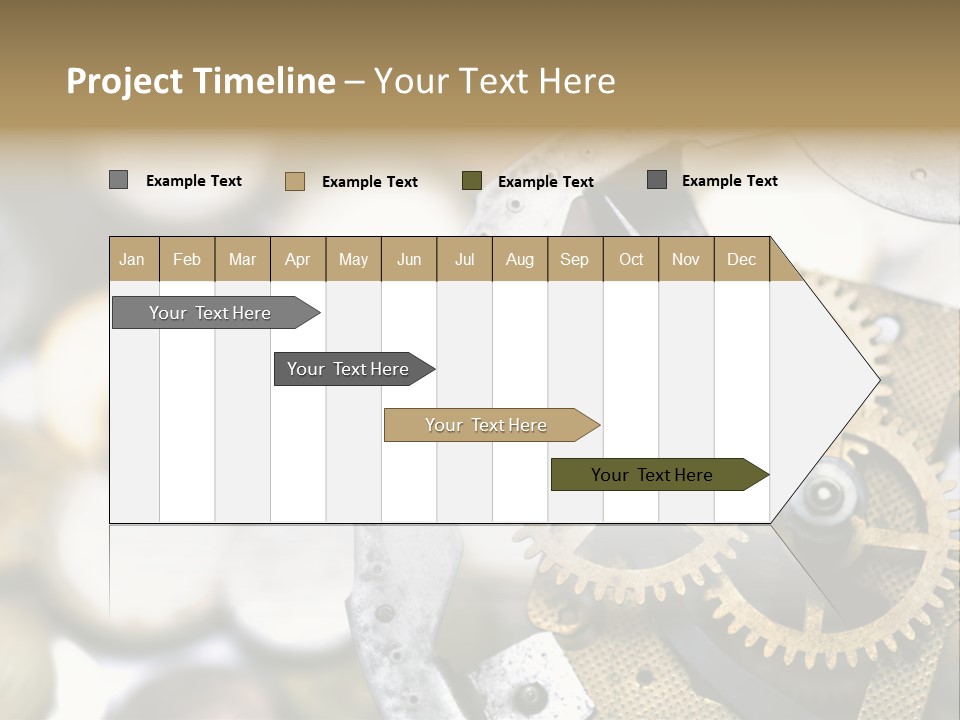 Project Timeline – Your Text Here

Example Text
Example Text
Example Text
Example Text

| Jan | Feb | Mar | Apr | May | Jun | Jul | Aug | Sep | Oct | Nov | Dec |
|---|---|---|---|---|---|---|---|---|---|---|---|

Your Text Here

Your Text Here

Your Text Here

Your Text Here